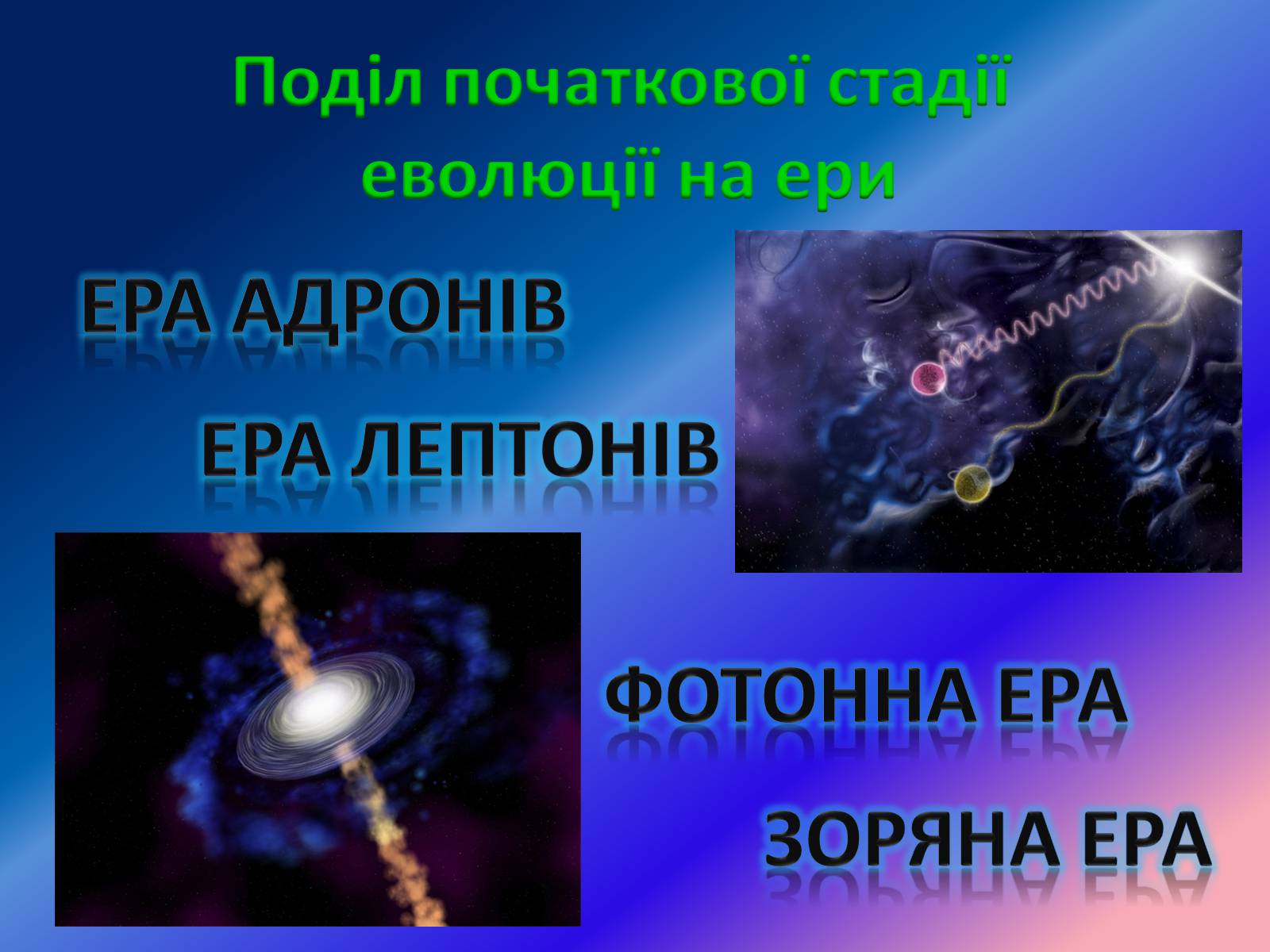 Поділ початкової стадії еволюції на ери

ЕРА АДРОНІВ

ЕРА ЛЕПТОНІВ

ФОТОННА ЕРА

ЗОРЯНА ЕРА